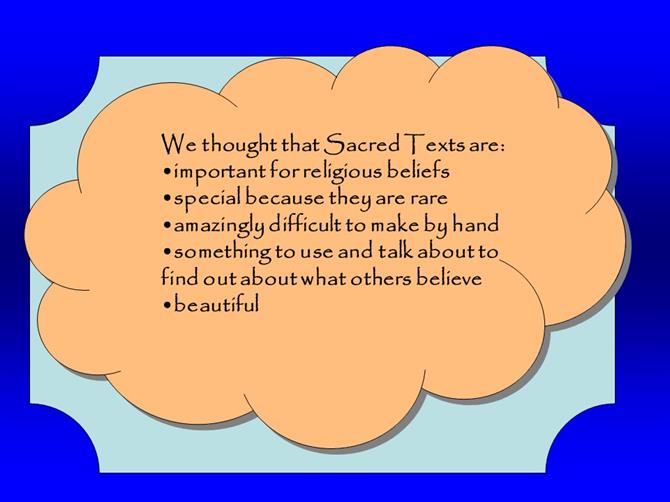 We thought that Sacred Texts are:
•important for religious beliefs
•special because they are rare
•amazingly difficult to make by hand
•something to use and talk about to find out about what others believe
•beautiful